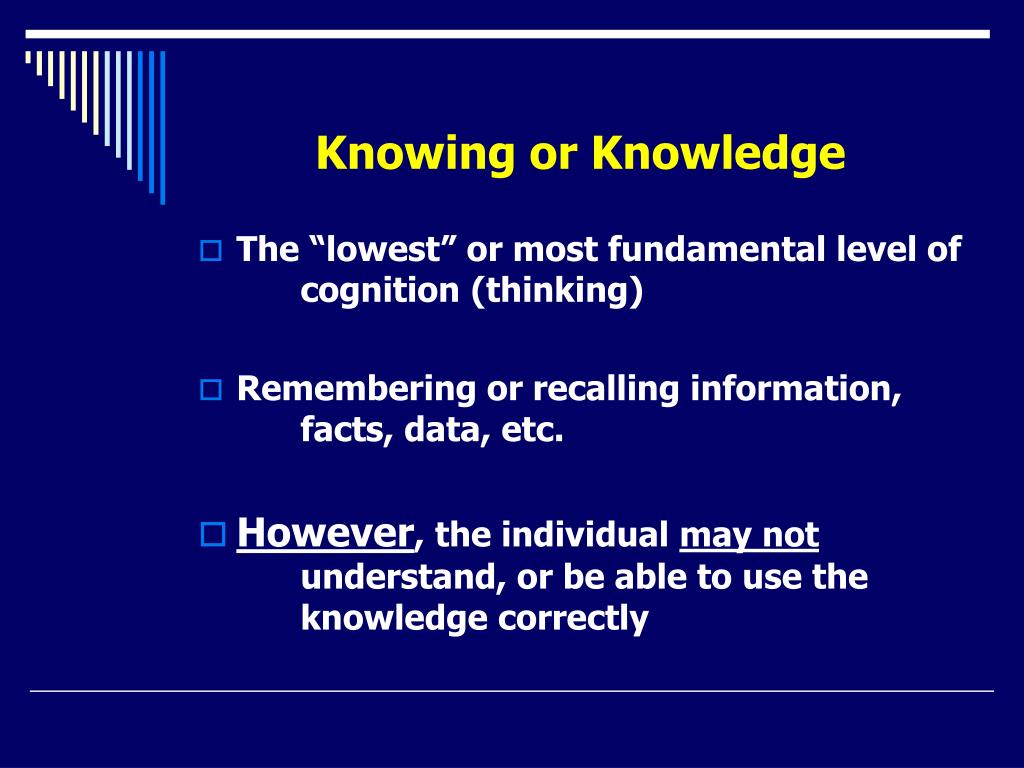 Knowing or Knowledge

The “lowest” or most fundamental level of cognition (thinking)

Remembering or recalling information, facts, data, etc.

However, the individual may not understand, or be able to use the knowledge correctly